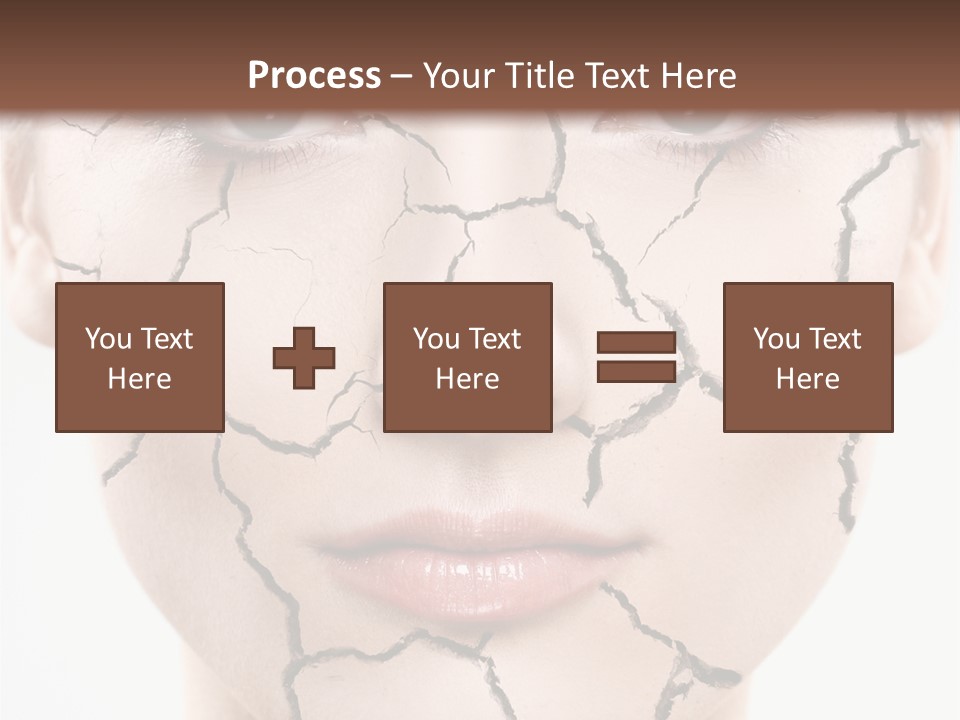 Process – Your Title Text Here

You Text Here

You Text Here

You Text Here